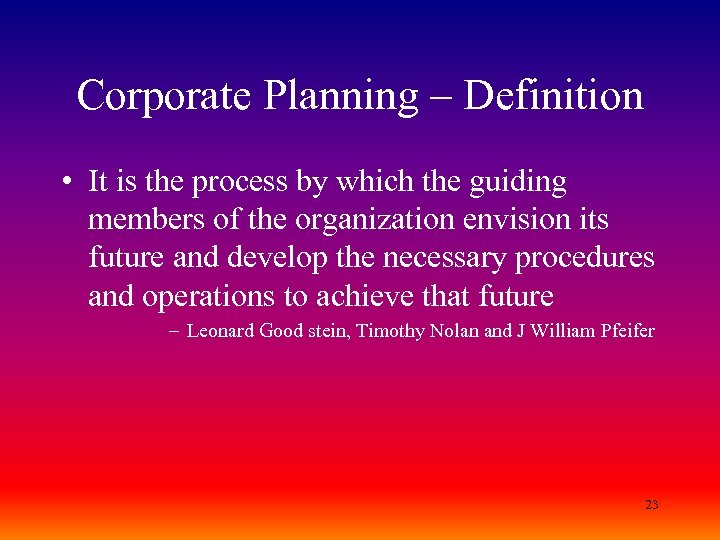 Corporate Planning – Definition

• It is the process by which the guiding members of the organization envision its future and develop the necessary procedures and operations to achieve that future

– Leonard Good stein, Timothy Nolan and J William Pfeifer

23